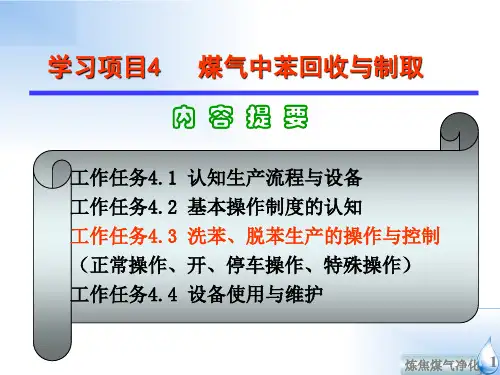 学习项目4　煤气中苯回收与制取

内 容 提 要

工作任务4.1 认知生产流程与设备
工作任务4.2 基本操作制度的认知
工作任务4.3 洗苯、脱苯生产的操作与控制
（正常操作、开、停车操作、特殊操作）
工作任务4.4 设备使用与维护

炼焦煤气净化 1